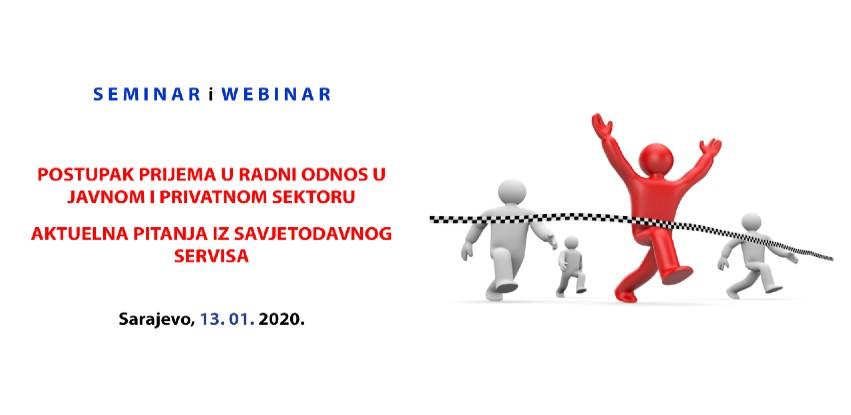 SEMINAR i WEBINAR

POSTUPAK PRIJEMA U RADNI ODNOS U JAVNOM I PRIVATNOM SEKTORU

AKTUELNA PITANJA IZ SAVJETODAVNOG SERVISA

Sarajevo, 13. 01. 2020.